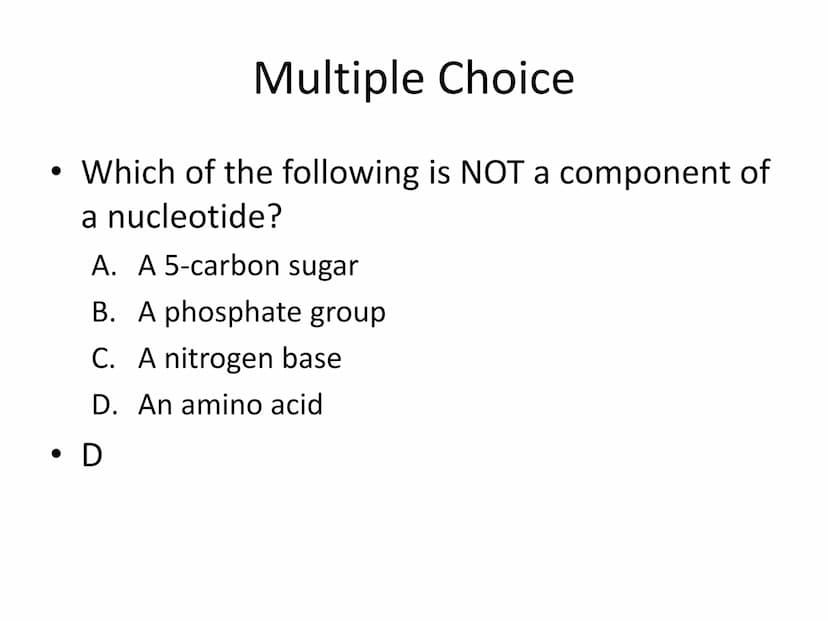 Multiple Choice

• Which of the following is NOT a component of a nucleotide?

A. A 5-carbon sugar
B. A phosphate group
C. A nitrogen base
D. An amino acid

• D